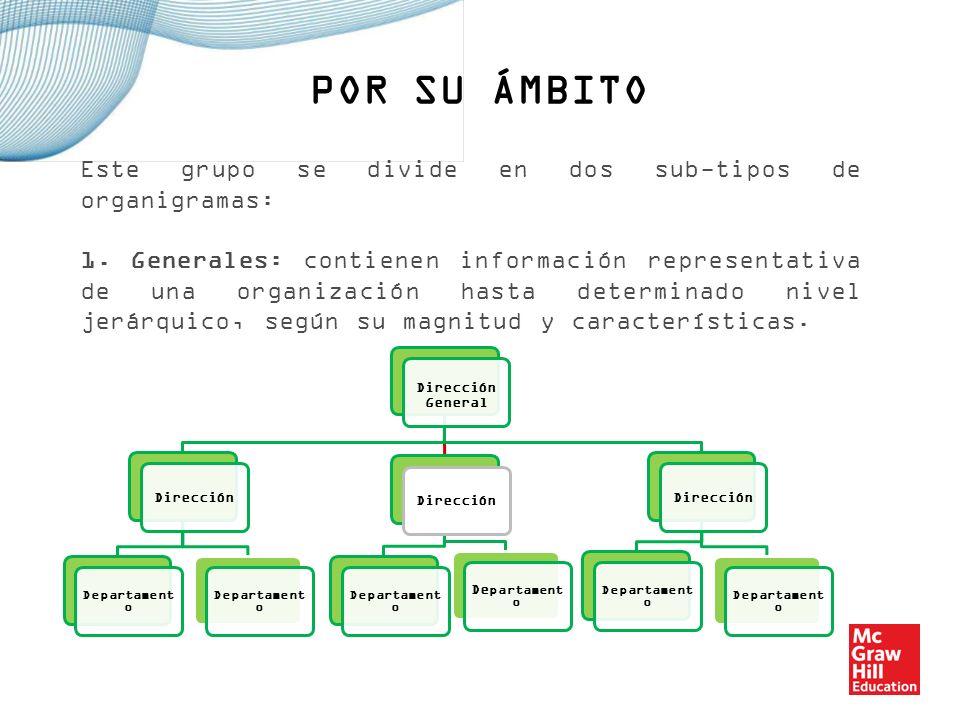 POR SU ÁMBITO

Este grupo se divide en dos sub-tipos de organigramas:

1. Generales: contienen información representativa de una organización hasta determinado nivel jerárquico, según su magnitud y características.

Dirección General

Dirección

Dirección

Dirección

Departamento

Departamento

Departamento

Departamento

Departamento

Departamento

Mc Graw Hill Education